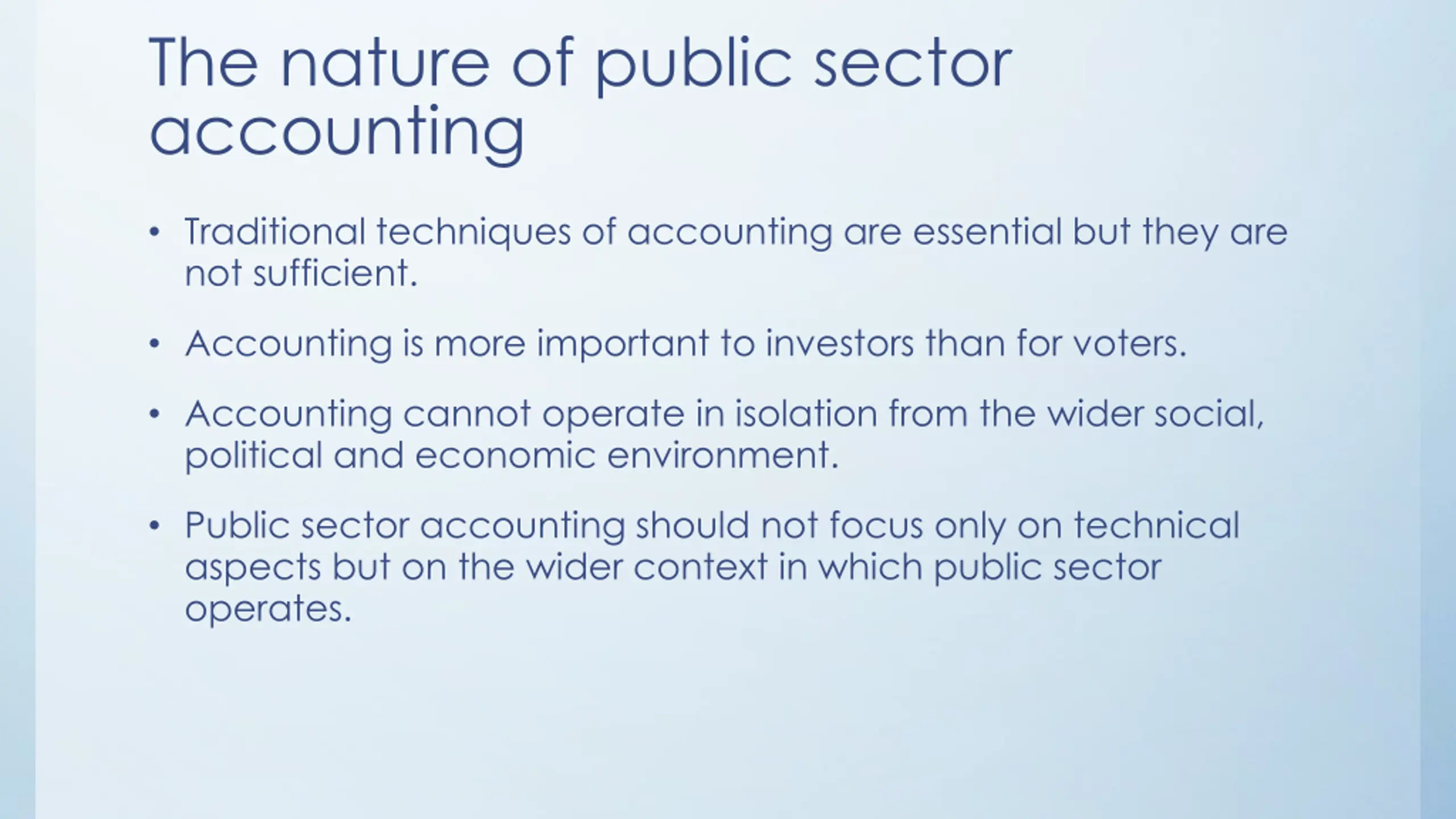 The nature of public sector accounting

• Traditional techniques of accounting are essential but they are not sufficient.

• Accounting is more important to investors than for voters.

• Accounting cannot operate in isolation from the wider social, political and economic environment.

• Public sector accounting should not focus only on technical aspects but on the wider context in which public sector operates.